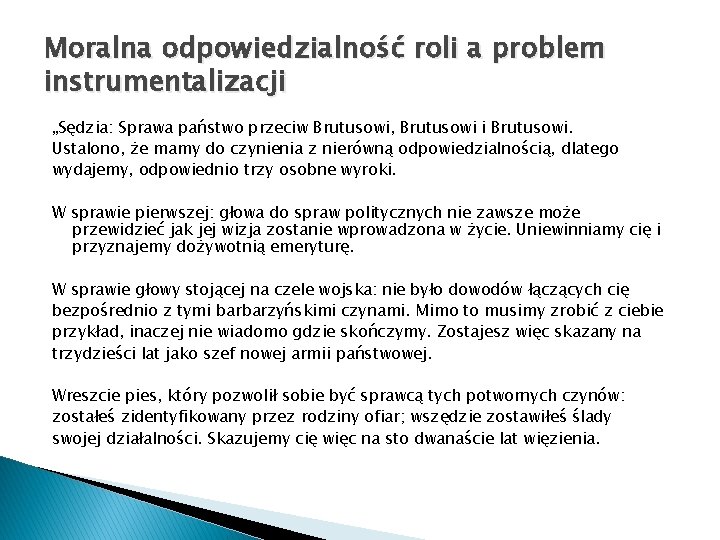 Moralna odpowiedzialność roli a problem instrumentalizacji

„Sędzia: Sprawa państwo przeciw Brutusowi, Brutusowi i Brutusowi. Ustalono, że mamy do czynienia z nierówną odpowiedzialnością, dlatego wydajemy, odpowiednio trzy osobne wyroki.

W sprawie pierwszej: głowa do spraw politycznych nie zawsze może przewidzieć jak jej wizja zostanie wprowadzona w życie. Uniewinniamy cię i przyznajemy dożywotnią emeryturę.

W sprawie głowy stojącej na czele wojska: nie było dowodów łączących cię bezpośrednio z tymi barbarzyńskimi czynami. Mimo to musimy zrobić z ciebie przykład, inaczej nie wiadomo gdzie skończymy. Zostajesz więc skazany na trzydzieści lat jako szef nowej armii państwowej.

Wreszcie pies, który pozwolił sobie być sprawcą tych potwornych czynów: zostałeś zidentyfikowany przez rodziny ofiar; wszędzie zostawiłeś ślady swojej działalności. Skazujemy cię więc na sto dwanaście lat więzienia.